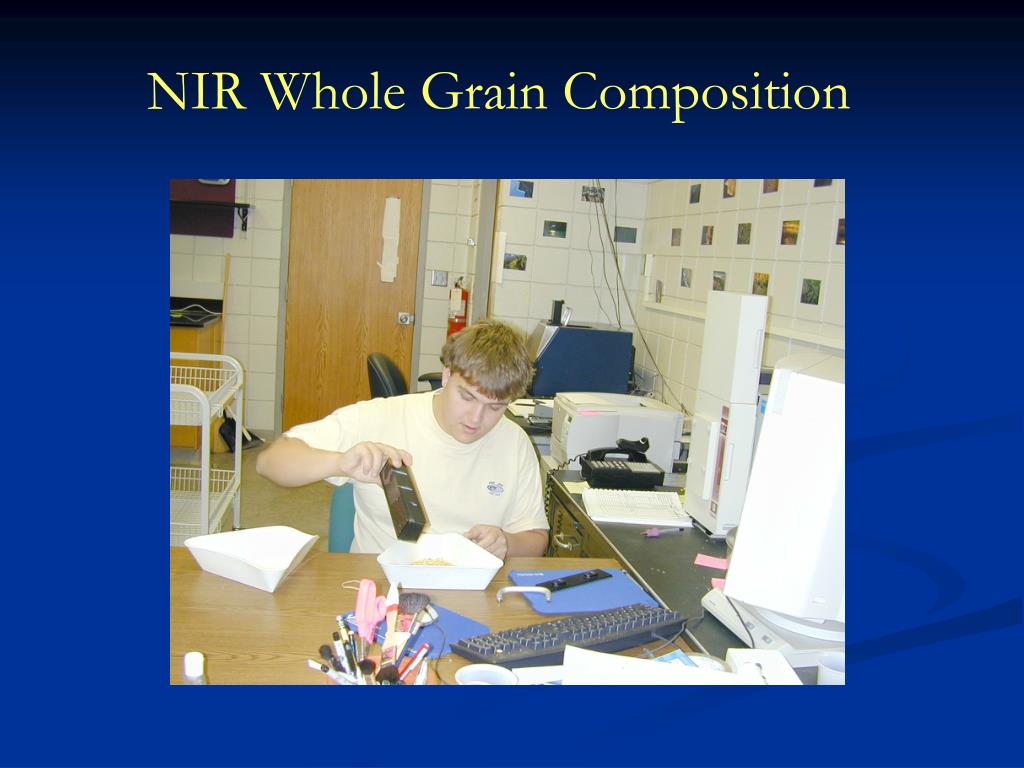 NIR Whole Grain Composition